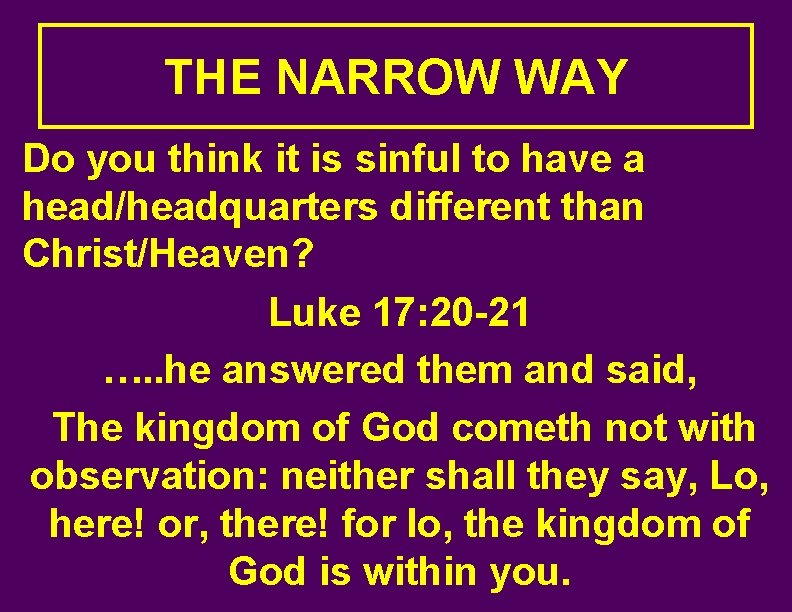 THE NARROW WAY

Do you think it is sinful to have a head/headquarters different than Christ/Heaven?

Luke 17:20-21

…..he answered them and said,

The kingdom of God cometh not with observation: neither shall they say, Lo, here! or, there! for lo, the kingdom of God is within you.